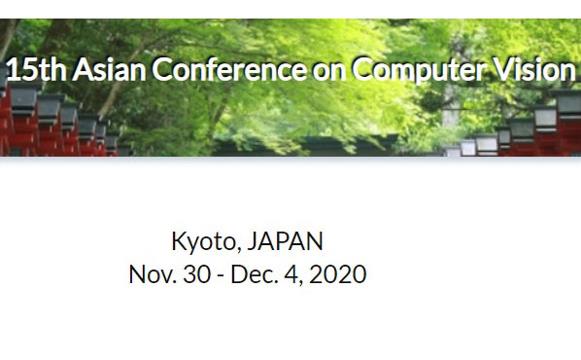 15th Asian Conference on Computer Vision

Kyoto, JAPAN
Nov. 30 - Dec. 4, 2020